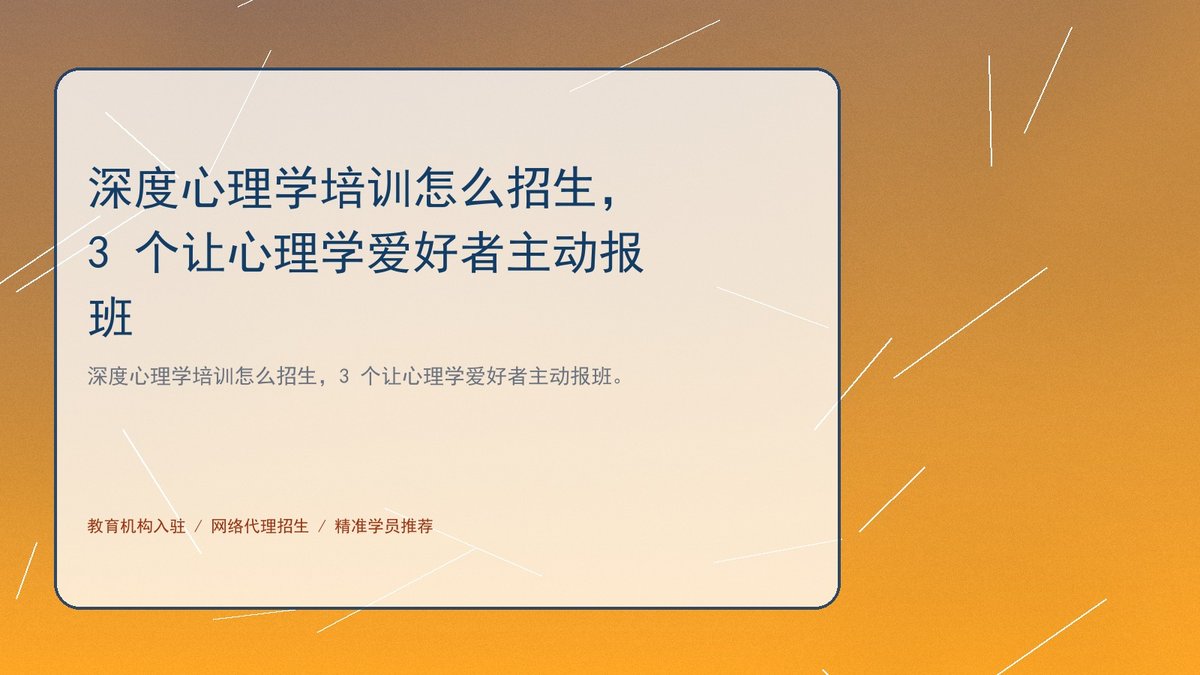 深度心理学培训怎么招生，3 个让心理学爱好者主动报班

深度心理学培训怎么招生，3 个让心理学爱好者主动报班。

教育机构入驻 / 网络代理招生 / 精准学员推荐